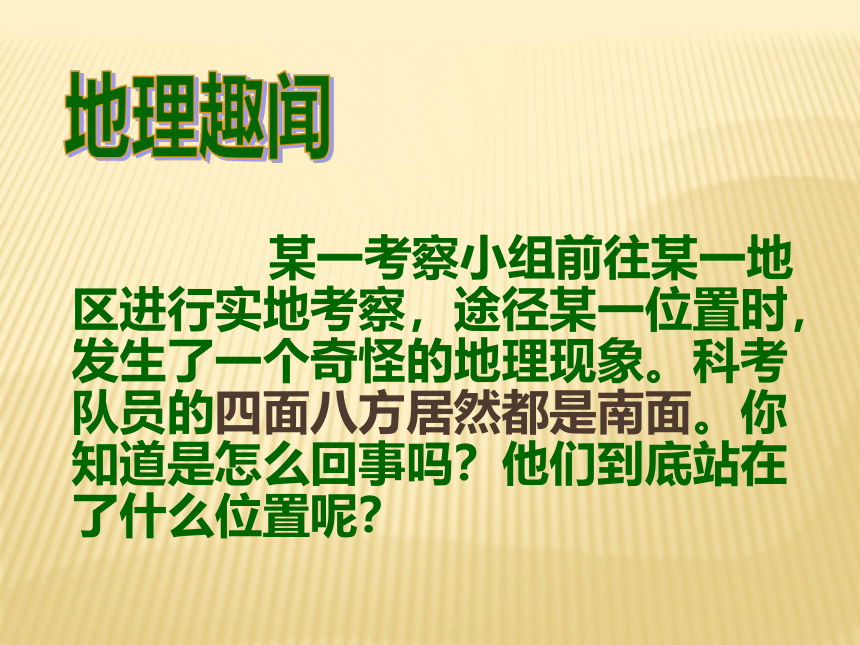 地理趣闻

某一考察小组前往某一地区进行实地考察，途径某一位置时，发生了一个奇怪的地理现象。科考队员的四面八方居然都是南面。你知道是怎么回事吗？他们到底站在了什么位置呢？